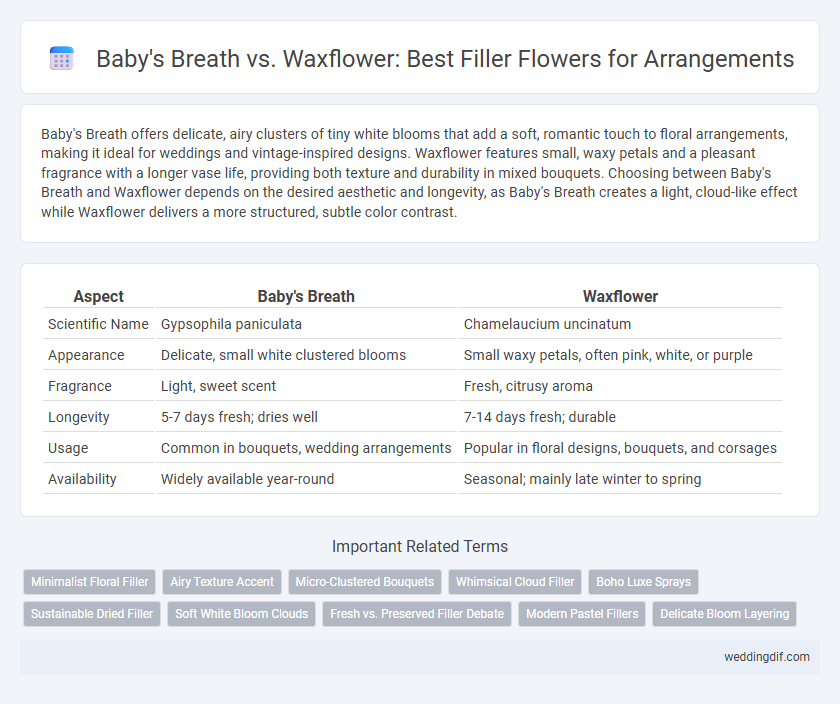 Baby's Breath vs. Waxflower: Best Filler Flowers for Arrangements

Baby's Breath offers delicate, airy clusters of tiny white blooms that add a soft, romantic touch to floral arrangements, making it ideal for weddings and vintage-inspired designs. Waxflower features small, waxy petals and a pleasant fragrance with a longer vase life, providing both texture and durability in mixed bouquets. Choosing between Baby's Breath and Waxflower depends on the desired aesthetic and longevity, as Baby's Breath creates a light, cloud-like effect while Waxflower delivers a more structured, subtle color contrast.

| Aspect | Baby's Breath | Waxflower |
|---|---|---|
| Scientific Name | Gypsophila paniculata | Chamelaucium uncinatum |
| Appearance | Delicate, small white clustered blooms | Small waxy petals, often pink, white, or purple |
| Fragrance | Light, sweet scent | Fresh, citrusy aroma |
| Longevity | 5-7 days fresh; dries well | 7-14 days fresh; durable |
| Usage | Common in bouquets, wedding arrangements | Popular in floral designs, bouquets, and corsages |
| Availability | Widely available year-round | Seasonal; mainly late winter to spring |

Important Related Terms

Minimalist Floral Filler
Airy Texture Accent
Micro-Clustered Bouquets
Whimsical Cloud Filler
Boho Luxe Sprays
Sustainable Dried Filler
Soft White Bloom Clouds
Fresh vs. Preserved Filler Debate
Modern Pastel Fillers
Delicate Bloom Layering

weddingdif.com